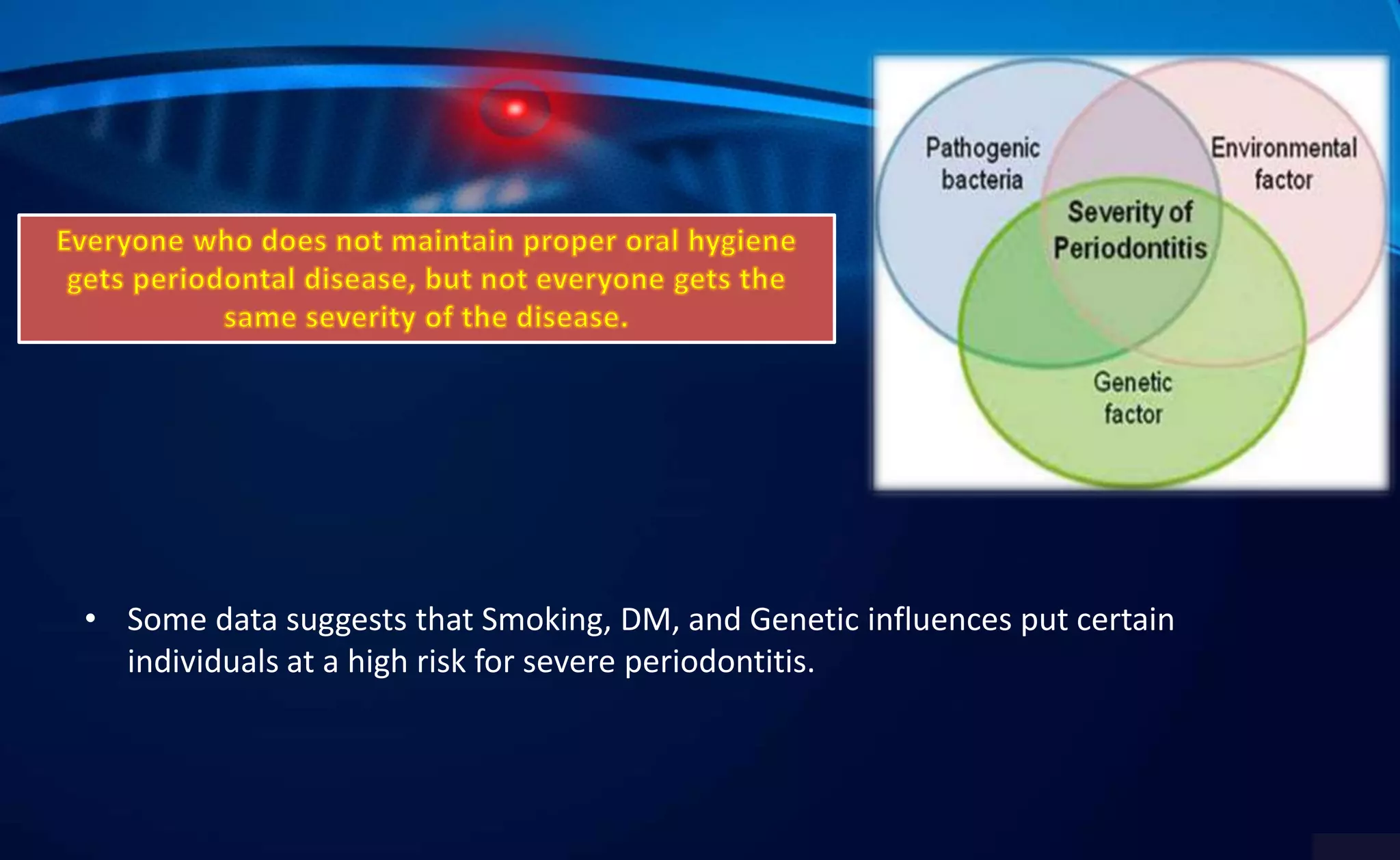 Everyone who does not maintain proper oral hygiene gets periodontal disease, but not everyone gets the same severity of the disease.

Pathogenic bacteria

Environmental factor

Severity of Periodontitis

Genetic factor

• Some data suggests that Smoking, DM, and Genetic influences put certain individuals at a high risk for severe periodontitis.